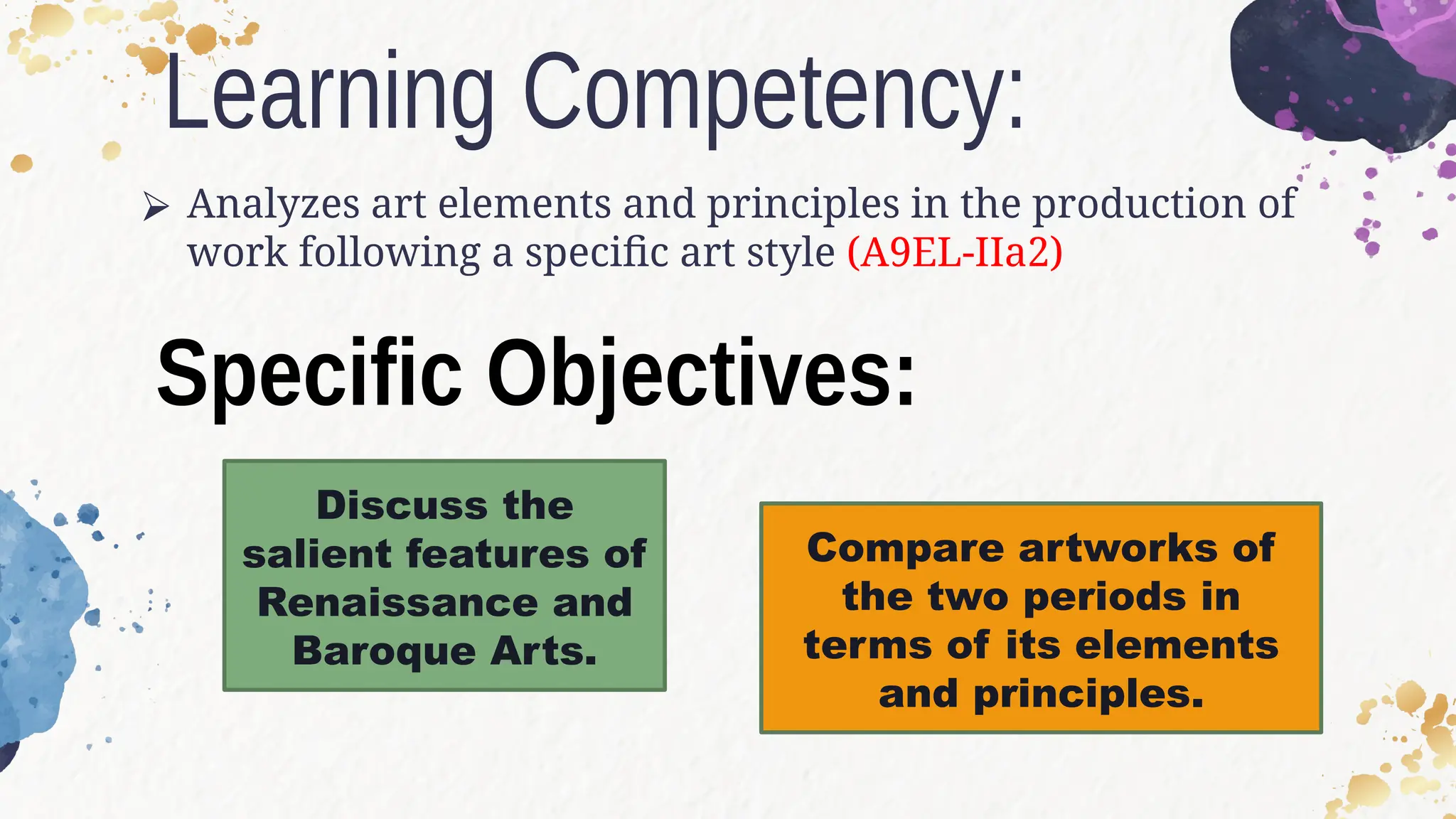 Learning Competency:

➢ Analyzes art elements and principles in the production of work following a specific art style (A9EL-IIa2)

Specific Objectives:

Discuss the salient features of Renaissance and Baroque Arts.

Compare artworks of the two periods in terms of its elements and principles.